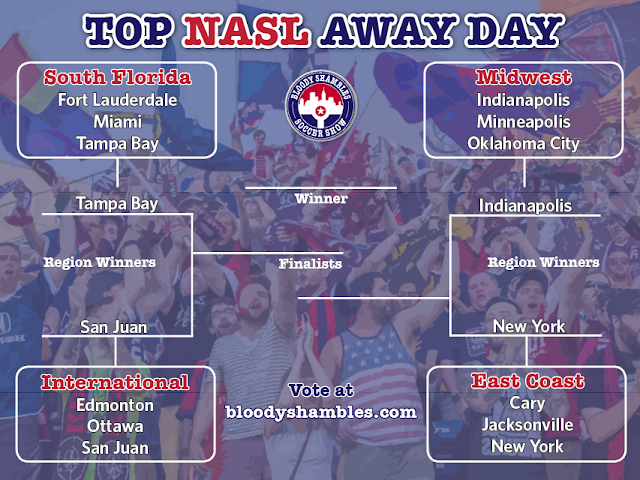 TOP NASL AWAY DAY

South Florida
Fort Lauderdale
Miami
Tampa Bay

BLOODY SHAMBLES SOCCER SHOW

Midwest
Indianapolis
Minneapolis
Oklahoma City

Tampa Bay

Winner

Indianapolis

Region Winners

Finalists

Region Winners

San Juan

New York

International
Edmonton
Ottawa
San Juan

Vote at
bloodyshambles.com

East Coast
Cary
Jacksonville
New York